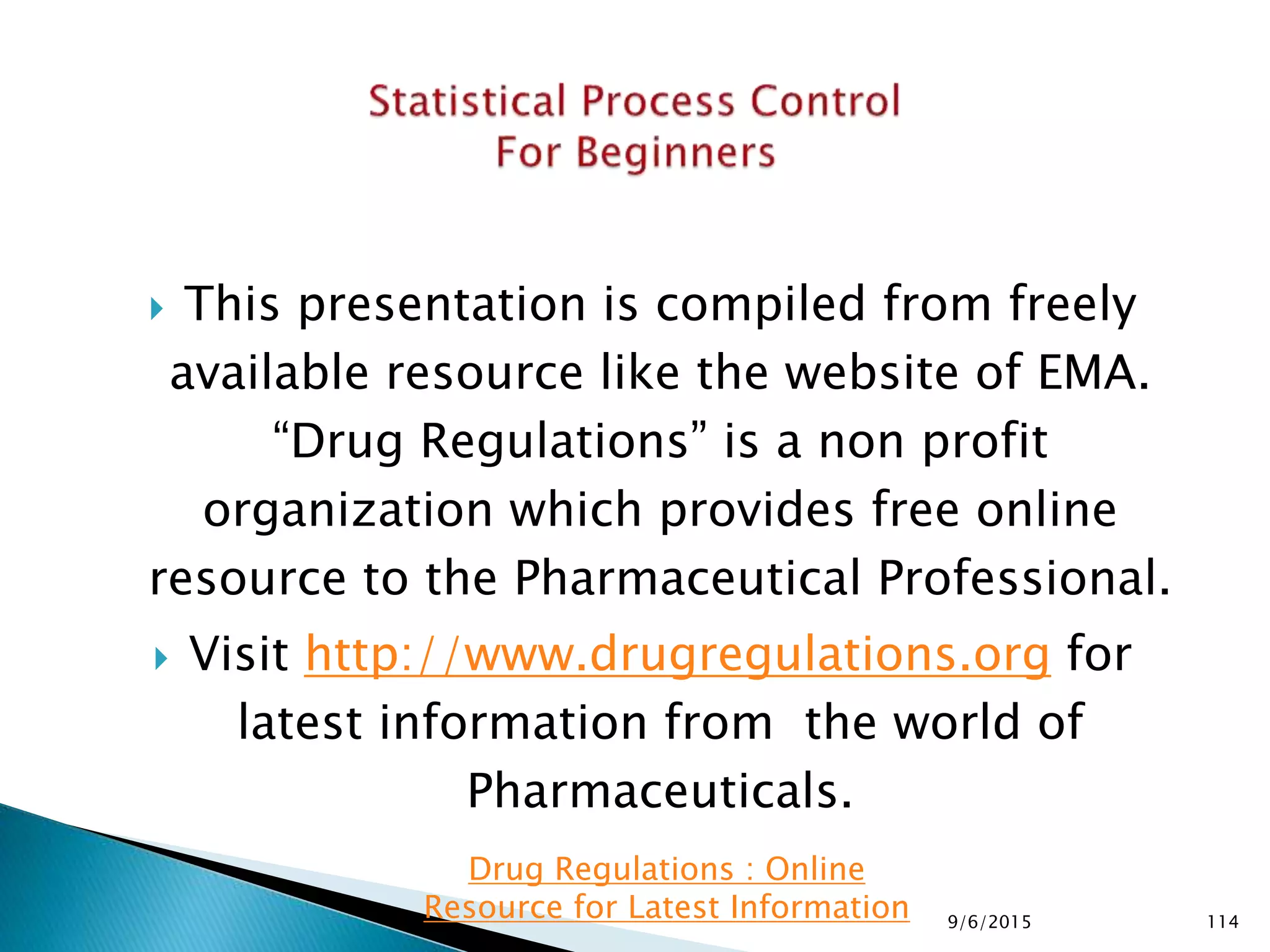 Statistical Process Control
For Beginners

This presentation is compiled from freely available resource like the website of EMA. “Drug Regulations” is a non profit organization which provides free online resource to the Pharmaceutical Professional.

Visit http://www.drugregulations.org for latest information from the world of Pharmaceuticals.

Drug Regulations : Online Resource for Latest Information

9/6/2015

114